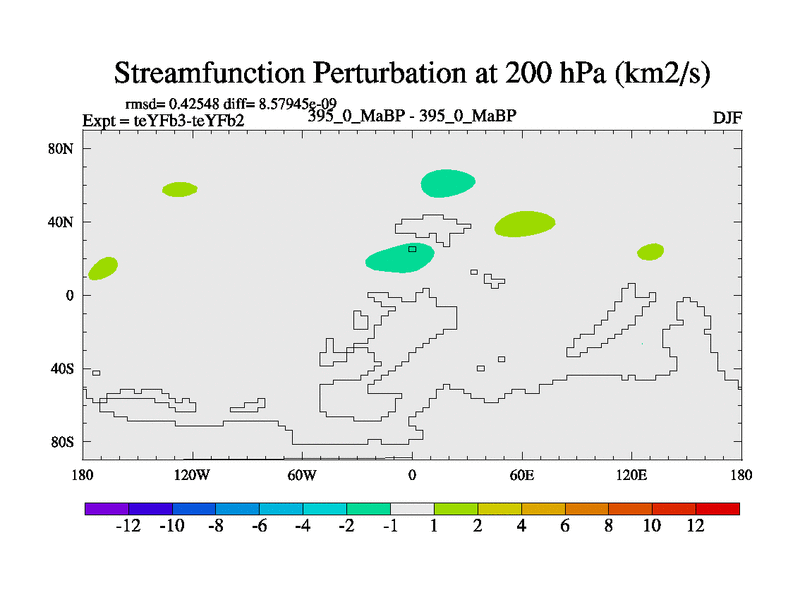 Streamfunction Perturbation at 200 hPa (km2/s)

rmsd= 0.42548 diff= 8.57945e-09
Expt = teYFb3-teYFb2
395_0_MaBP - 395_0_MaBP
DJF

80N
40N
0
40S
80S

180
120W
60W
0
60E
120E
180

-12
-10
-8
-6
-4
-2
-1
1
2
4
6
8
10
12